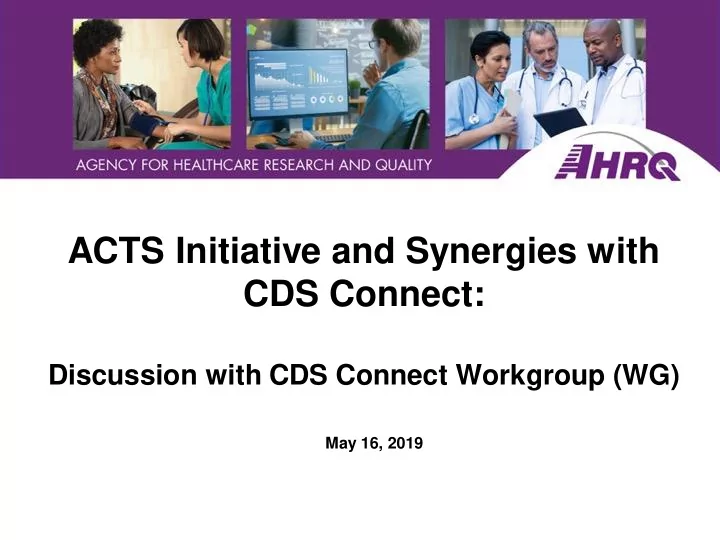 AGENCY FOR HEALTHCARE RESEARCH AND QUALITY

AHRQ

ACTS Initiative and Synergies with CDS Connect:

Discussion with CDS Connect Workgroup (WG)

May 16, 2019